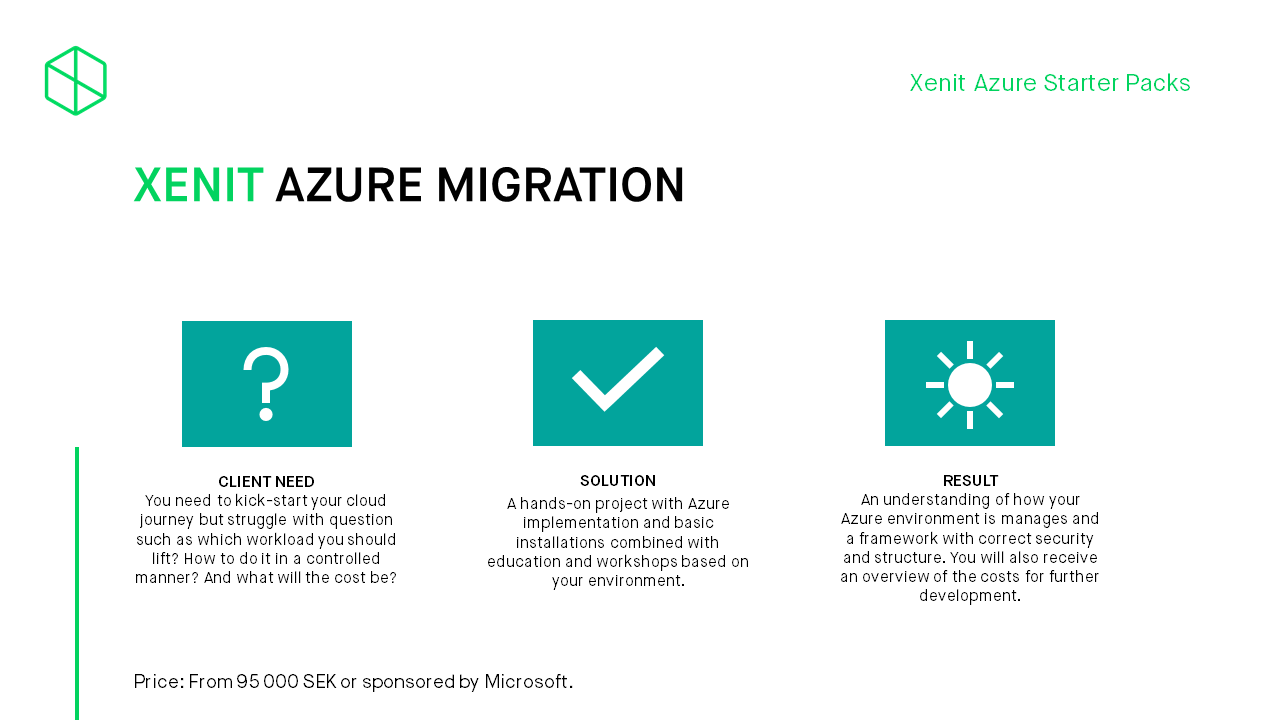 Xenit Azure Starter Packs

XENIT AZURE MIGRATION

CLIENT NEED
You need to kick-start your cloud journey but struggle with question such as which workload you should lift? How to do it in a controlled manner? And what will the cost be?

SOLUTION
A hands-on project with Azure implementation and basic installations combined with education and workshops based on your environment.

RESULT
An understanding of how your Azure environment is manages and a framework with correct security and structure. You will also receive an overview of the costs for further development.

Price: From 95 000 SEK or sponsored by Microsoft.